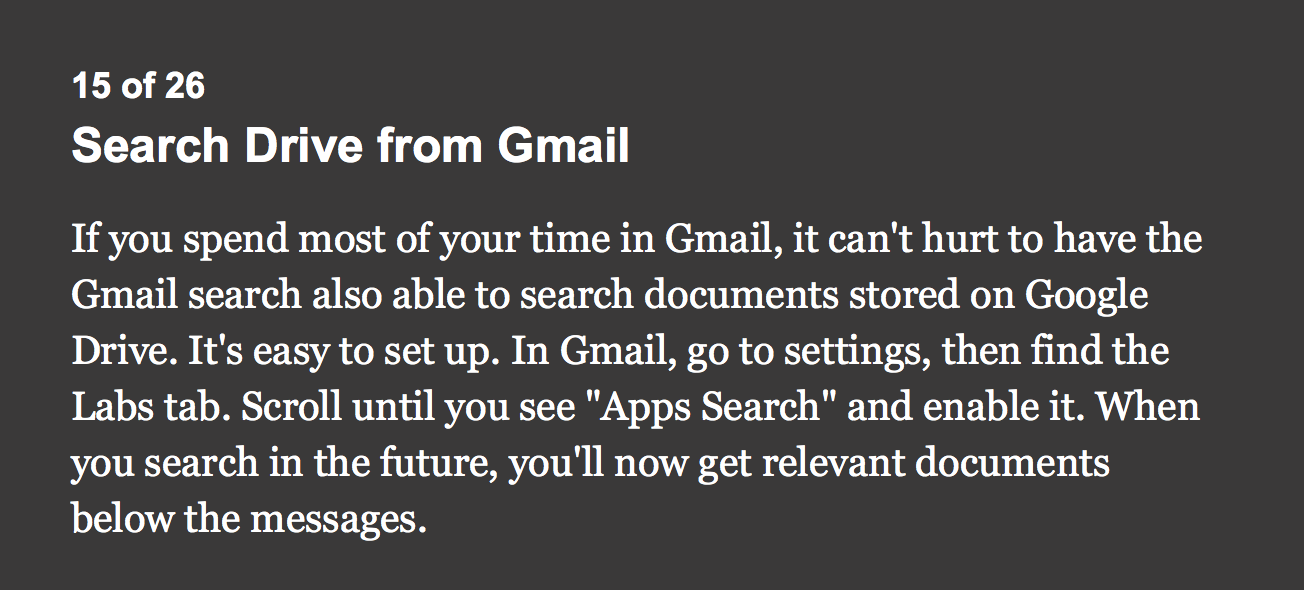 15 of 26
Search Drive from Gmail

If you spend most of your time in Gmail, it can't hurt to have the Gmail search also able to search documents stored on Google Drive. It's easy to set up. In Gmail, go to settings, then find the Labs tab. Scroll until you see "Apps Search" and enable it. When you search in the future, you'll now get relevant documents below the messages.